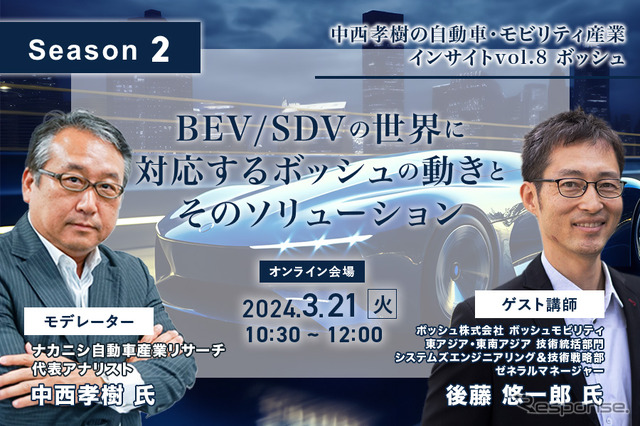 Season 2

中西孝樹の自動車・モビリティ産業
インサイトvol.8 ボッシュ

BEV/SDVの世界に
対応するボッシュの動きと
そのソリューション

オンライン会場
2024.3.21 火
10:30 ~ 12:00

モデレーター
ナカニシ自動車産業リサーチ
代表アナリスト
中西孝樹 氏

ゲスト講師
ボッシュ株式会社 ボッシュモビリティ
東アジア・東南アジア 技術統括部門
システムズエンジニアリング＆技術戦略部
ゼネラルマネージャー
後藤 悠一郎 氏

Response.